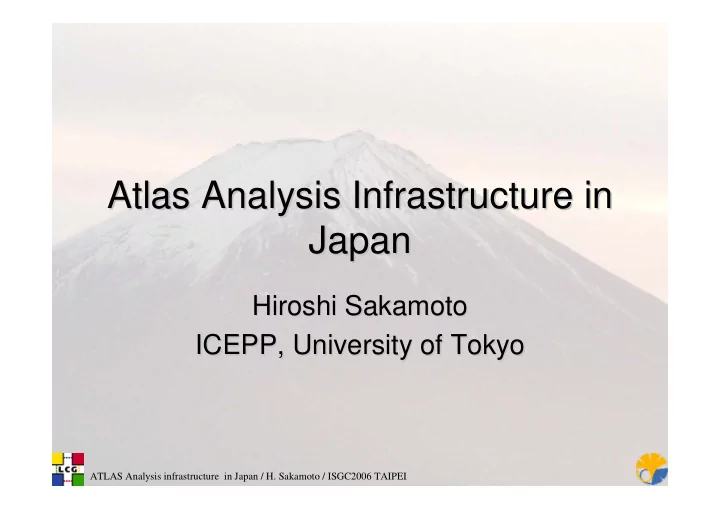 Atlas Analysis Infrastructure in Japan

Hiroshi Sakamoto
ICEPP, University of Tokyo

LCG

ATLAS Analysis infrastructure in Japan / H. Sakamoto / ISGC2006 TAIPEI